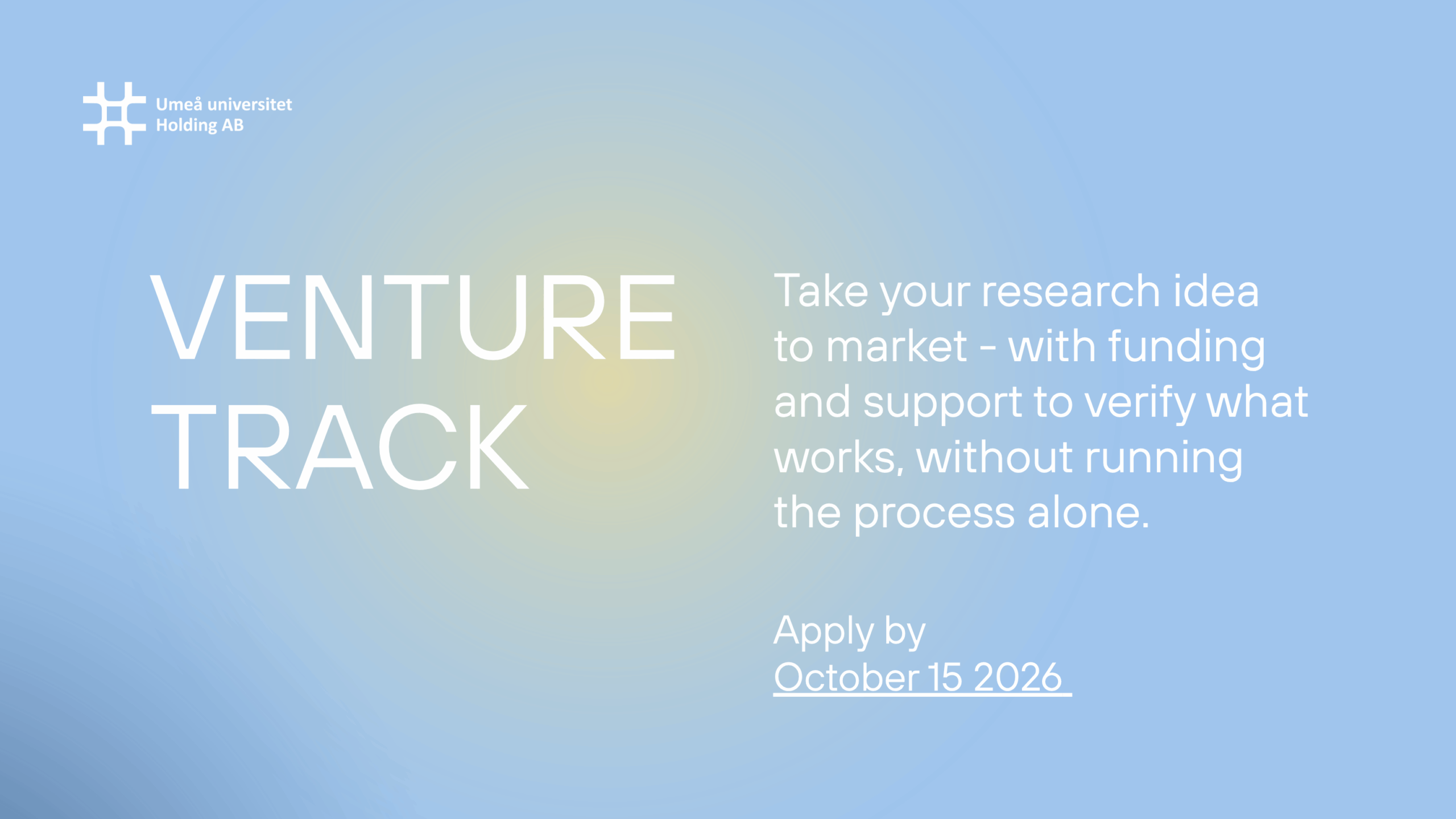 Umeå universitet
Holding AB

VENTURE TRACK

Take your research idea to market - with funding and support to verify what works, without running the process alone.

Apply by
October 15 2026